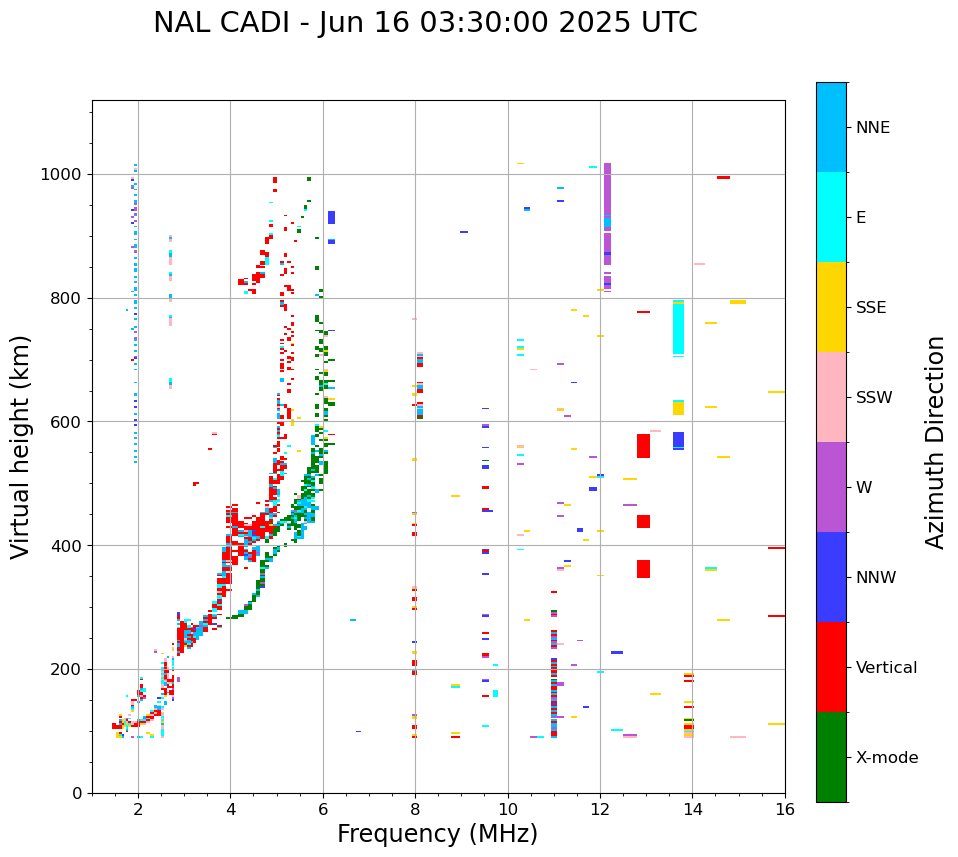 NAL CADI - Jun 16 03:30:00 2025 UTC

Virtual height (km)

1000
800
600
400
200
0

2
4
6
8
10
12
14
16

Frequency (MHz)

NNE
E
SSE
SSW
W
NNW
Vertical
X-mode

Azimuth Direction